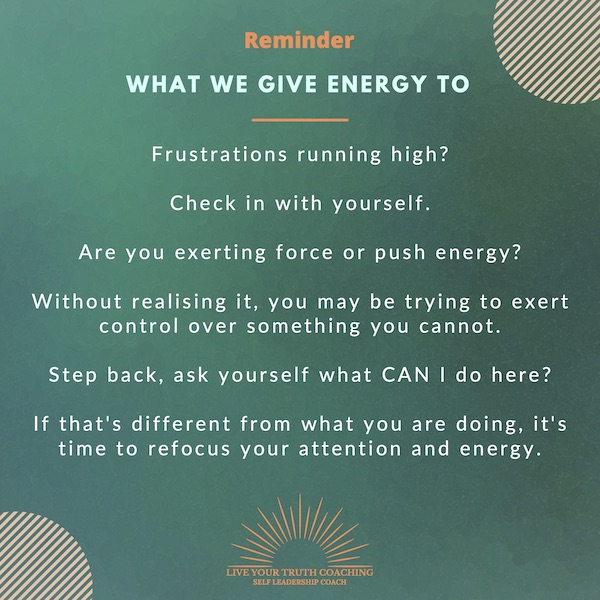 Reminder

WHAT WE GIVE ENERGY TO

Frustrations running high?

Check in with yourself.

Are you exerting force or push energy?

Without realising it, you may be trying to exert control over something you cannot.

Step back, ask yourself what CAN I do here?

If that's different from what you are doing, it's time to refocus your attention and energy.

LIVE YOUR TRUTH COACHING
SELF LEADERSHIP COACH